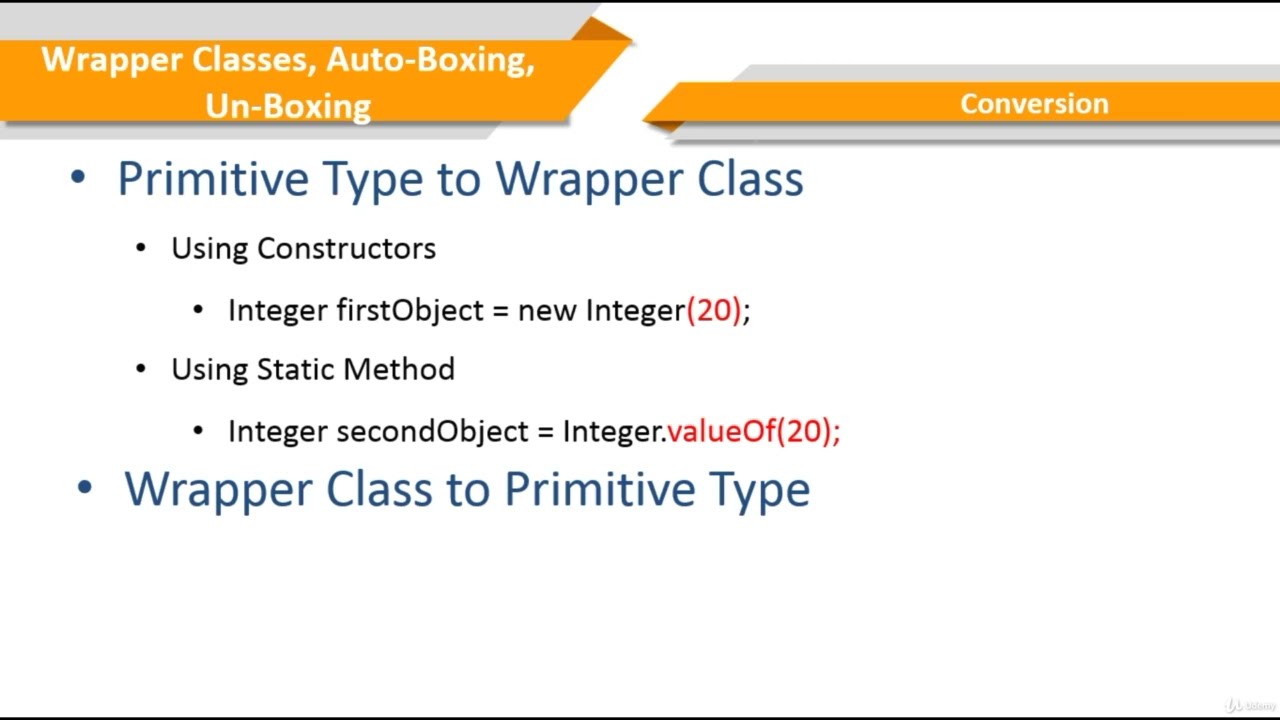 Wrapper Classes, Auto-Boxing, Un-Boxing

Conversion

• Primitive Type to Wrapper Class

• Using Constructors

• Integer firstObject = new Integer(20);

• Using Static Method

• Integer secondObject = Integer.valueOf(20);

• Wrapper Class to Primitive Type

Udemy